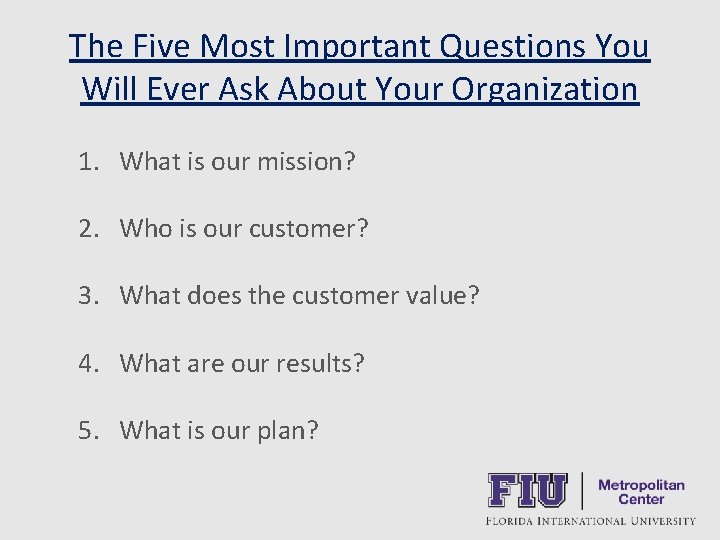 The Five Most Important Questions You Will Ever Ask About Your Organization

1. What is our mission?

2. Who is our customer?

3. What does the customer value?

4. What are our results?

5. What is our plan?

FIU | Metropolitan Center
FLORIDA INTERNATIONAL UNIVERSITY